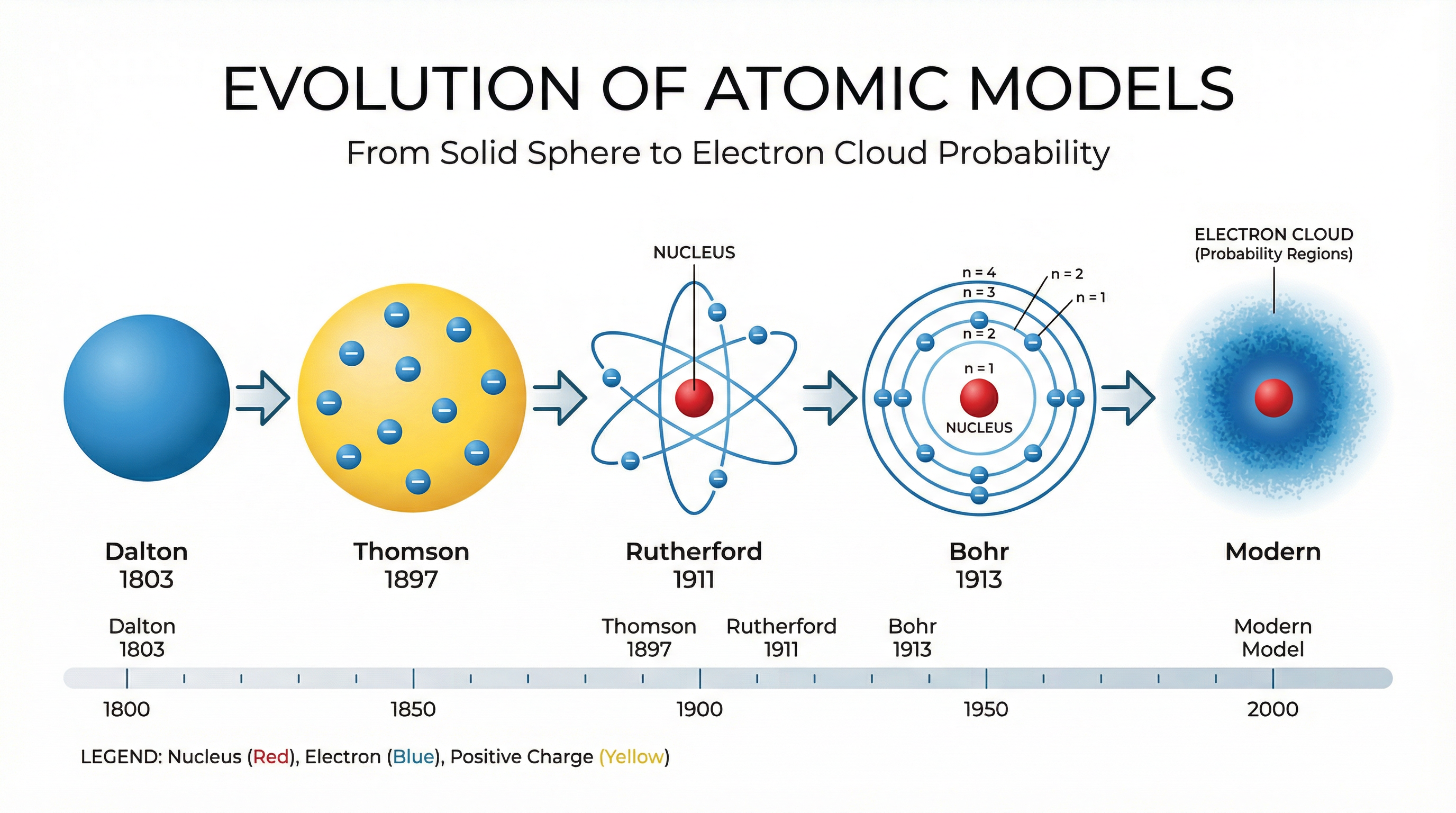 EVOLUTION OF ATOMIC MODELS

From Solid Sphere to Electron Cloud Probability

NUCLEUS

n = 4
n = 3
n = 2
n = 1
n = 2
n = 1
NUCLEUS

ELECTRON CLOUD
(Probability Regions)

Dalton
1803

Thomson
1897

Rutherford
1911

Bohr
1913

Modern

Dalton
1803

Thomson
1897

Rutherford
1911

Bohr
1913

Modern
Model

1800
1850
1900
1950
2000

LEGEND: Nucleus (Red), Electron (Blue), Positive Charge (Yellow)